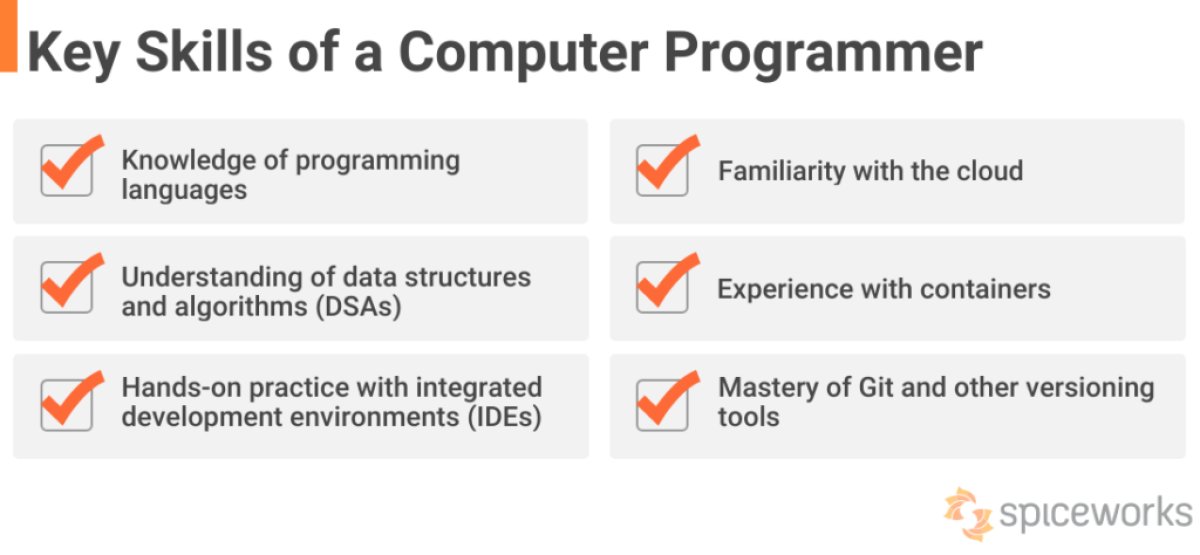 Key Skills of a Computer Programmer

Knowledge of programming languages

Understanding of data structures and algorithms (DSAs)

Hands-on practice with integrated development environments (IDEs)

Familiarity with the cloud

Experience with containers

Mastery of Git and other versioning tools

spiceworks